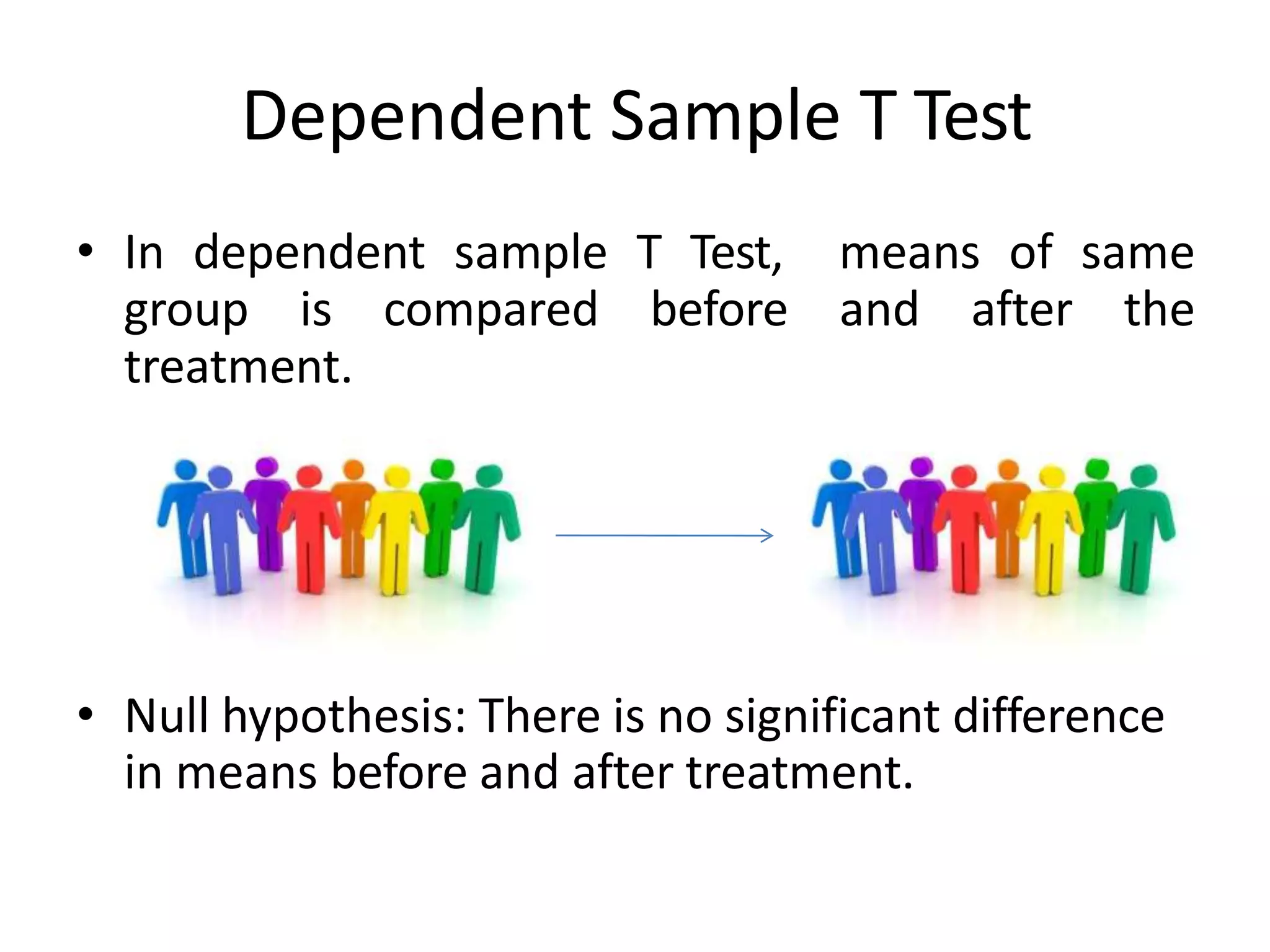 Dependent Sample T Test

• In dependent sample T Test, means of same group is compared before and after the treatment.

• Null hypothesis: There is no significant difference in means before and after treatment.